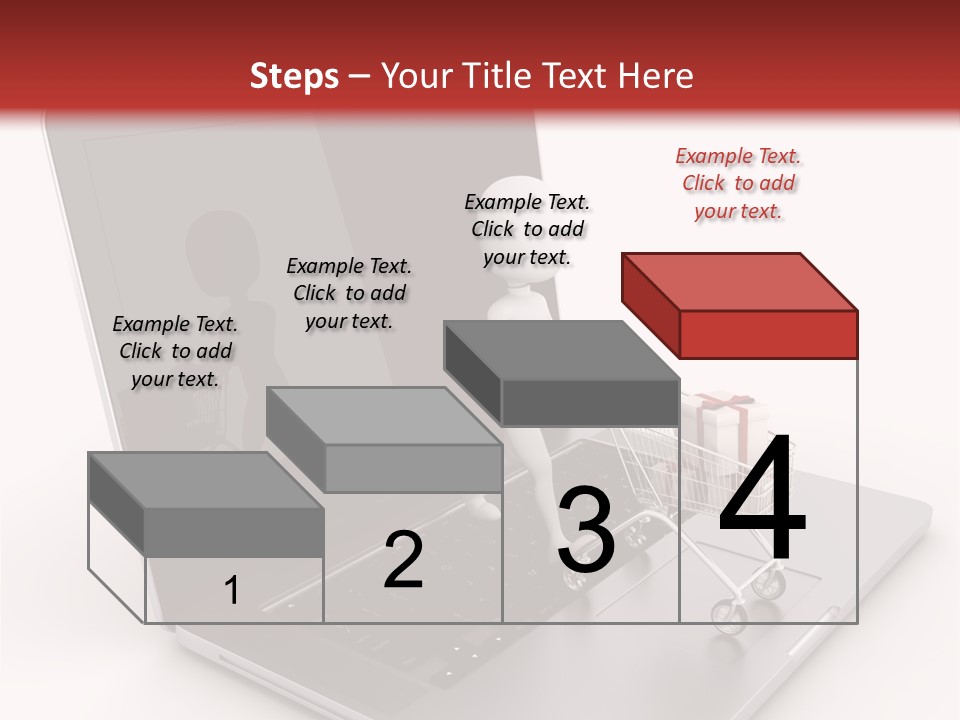 Steps – Your Title Text Here

Example Text. Click to add your text.

Example Text. Click to add your text.

Example Text. Click to add your text.

Example Text. Click to add your text.

1

2

3

4